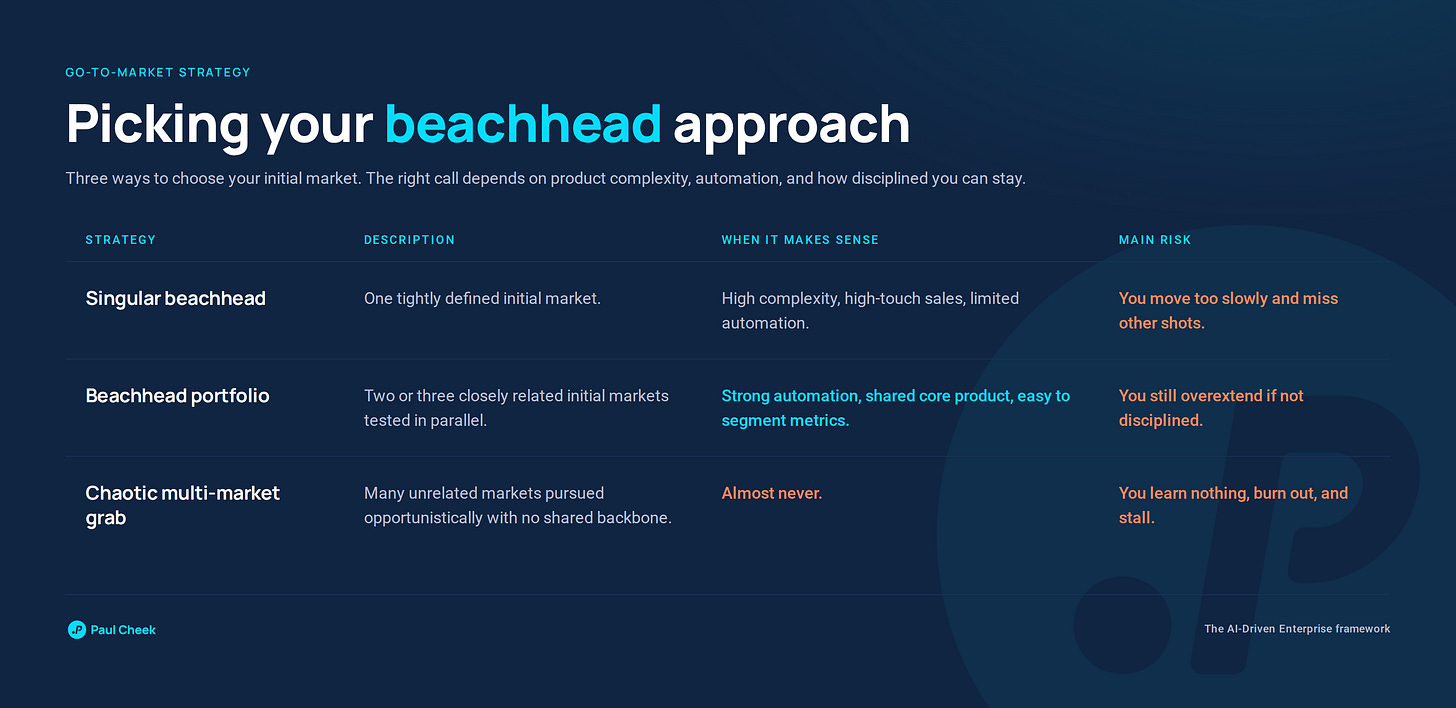 GO-TO-MARKET STRATEGY

Picking your beachhead approach

Three ways to choose your initial market. The right call depends on product complexity, automation, and how disciplined you can stay.

| STRATEGY | DESCRIPTION | WHEN IT MAKES SENSE | MAIN RISK |
|---|---|---|---|
| Singular beachhead | One tightly defined initial market. | High complexity, high-touch sales, limited automation. | You move too slowly and miss other shots. |
| Beachhead portfolio | Two or three closely related initial markets tested in parallel. | Strong automation, shared core product, easy to segment metrics. | You still overextend if not disciplined. |
| Chaotic multi-market grab | Many unrelated markets pursued opportunistically with no shared backbone. | Almost never. | You learn nothing, burn out, and stall. |

Paul Cheek

The AI-Driven Enterprise framework